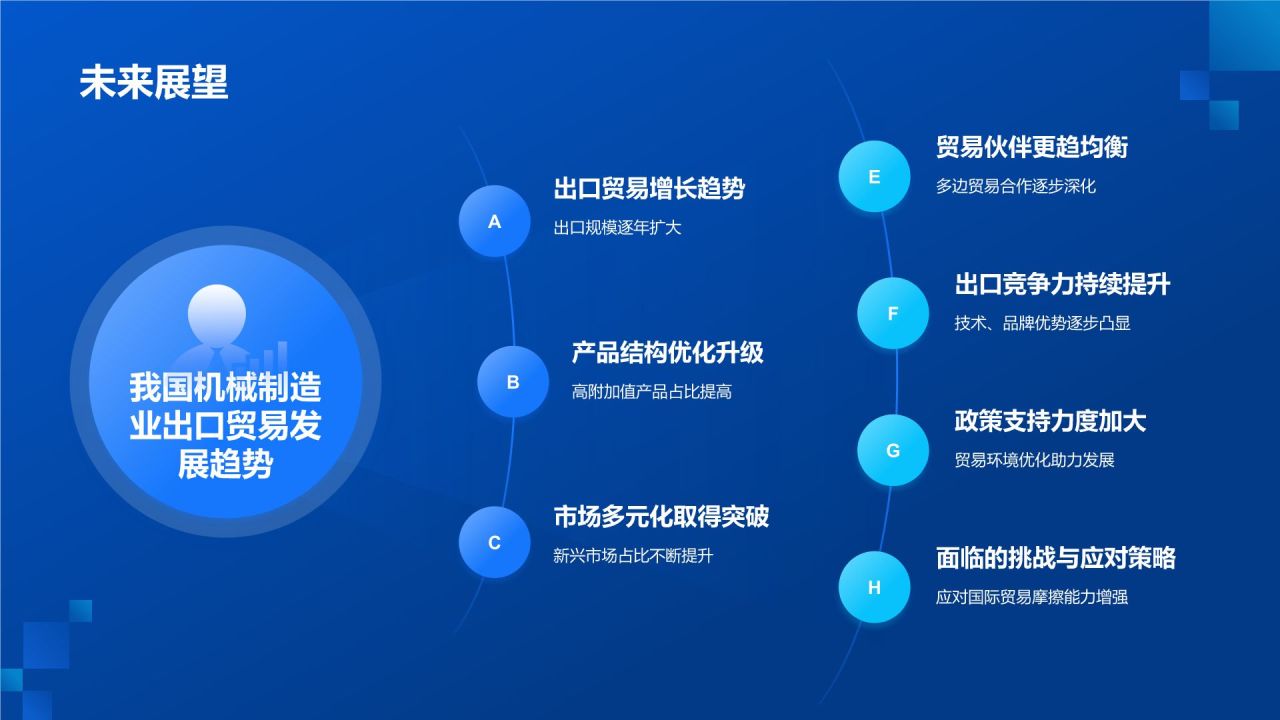 未来展望

我国机械制造业出口贸易发展趋势

A
出口贸易增长趋势
出口规模逐年扩大

B
产品结构优化升级
高附加值产品占比提高

C
市场多元化取得突破
新兴市场占比不断提升

E
贸易伙伴更趋均衡
多边贸易合作逐步深化

F
出口竞争力持续提升
技术、品牌优势逐步凸显

G
政策支持力度加大
贸易环境优化助力发展

H
面临的挑战与应对策略
应对国际贸易摩擦能力增强